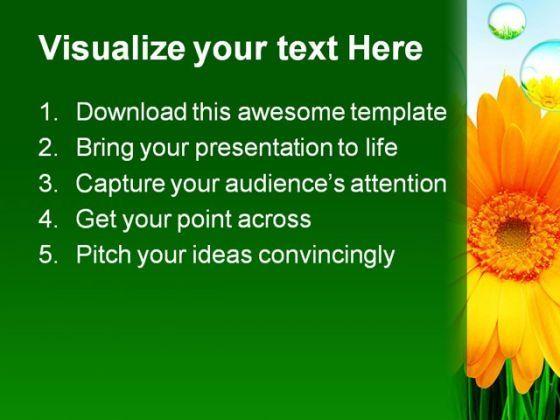 Visualize your text Here

1. Download this awesome template
2. Bring your presentation to life
3. Capture your audience's attention
4. Get your point across
5. Pitch your ideas convincingly